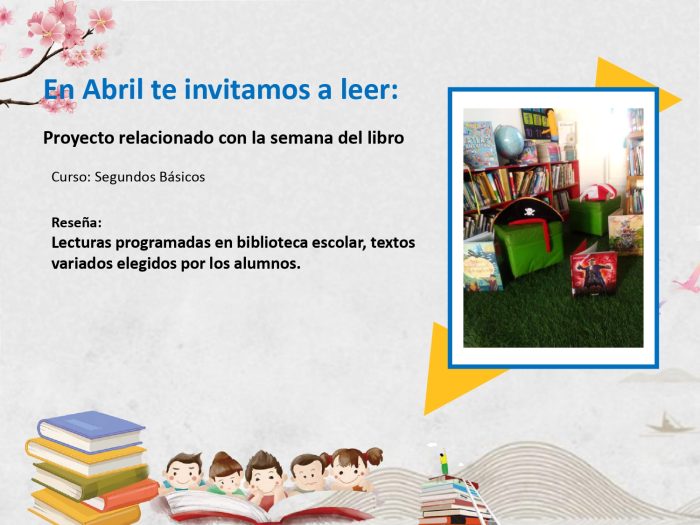 En Abril te invitamos a leer:

Proyecto relacionado con la semana del libro

Curso: Segundos Básicos

Reseña:
Lecturas programadas en biblioteca escolar, textos variados elegidos por los alumnos.